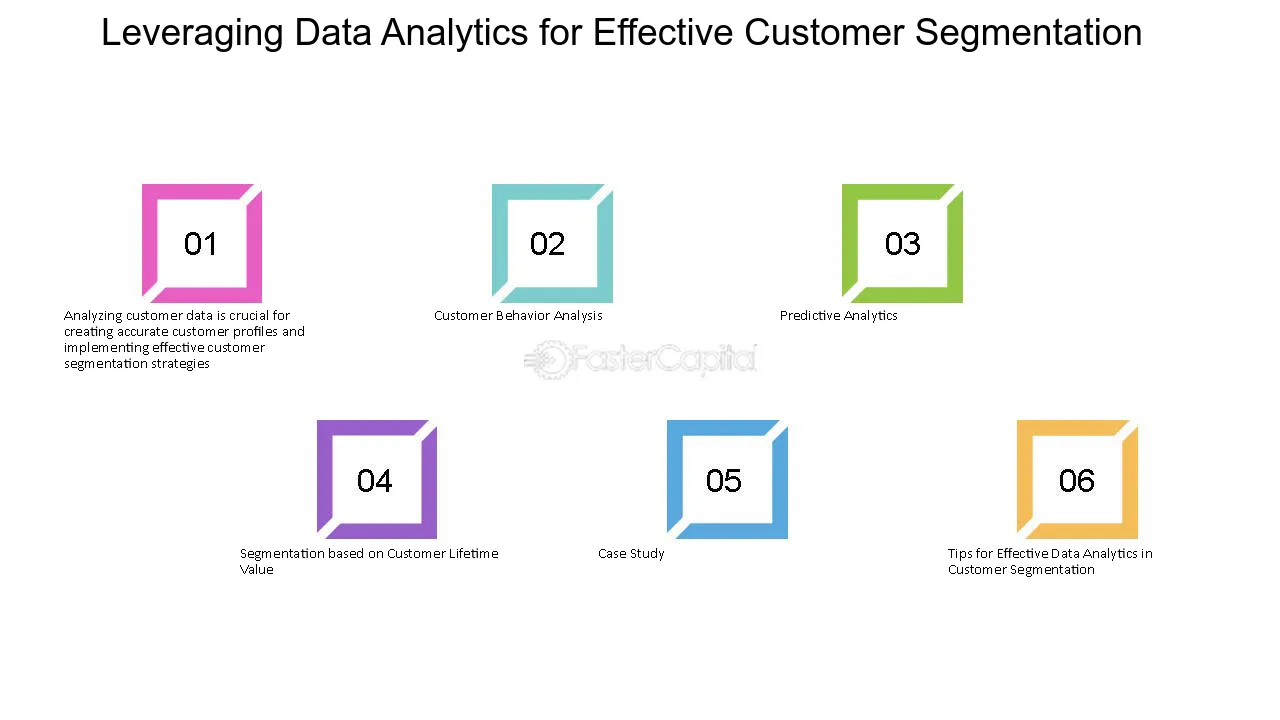 Leveraging Data Analytics for Effective Customer Segmentation

01

Analyzing customer data is crucial for creating accurate customer profiles and implementing effective customer segmentation strategies

02

Customer Behavior Analysis

03

Predictive Analytics

04

Segmentation based on Customer Lifetime Value

05

Case Study

06

Tips for Effective Data Analytics in Customer Segmentation

FasterCapital